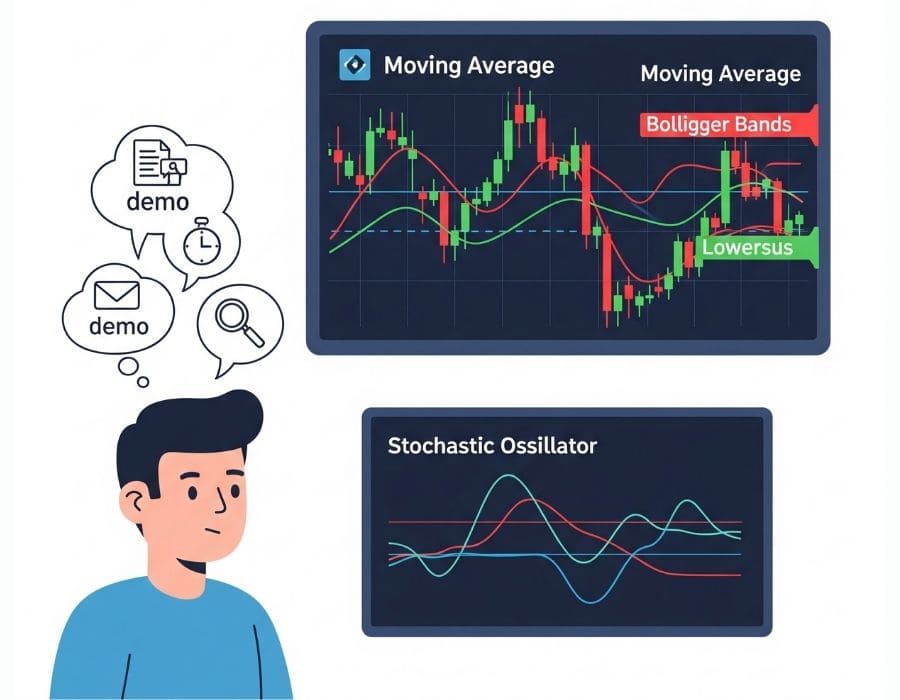 demo

demo

Moving Average

Moving Average

Bolligger Bands

Lowersus

Stochastic Ossillator